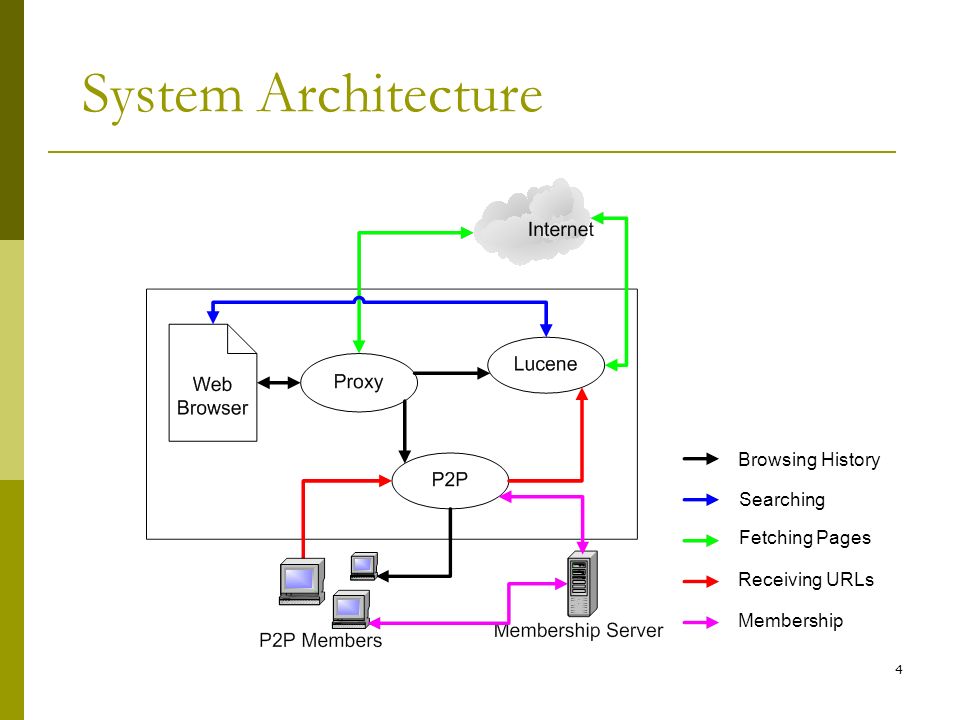 System Architecture

Internet

Web Browser

Proxy

Lucene

P2P

P2P Members

Membership Server

Browsing History

Searching

Fetching Pages

Receiving URLs

Membership

4